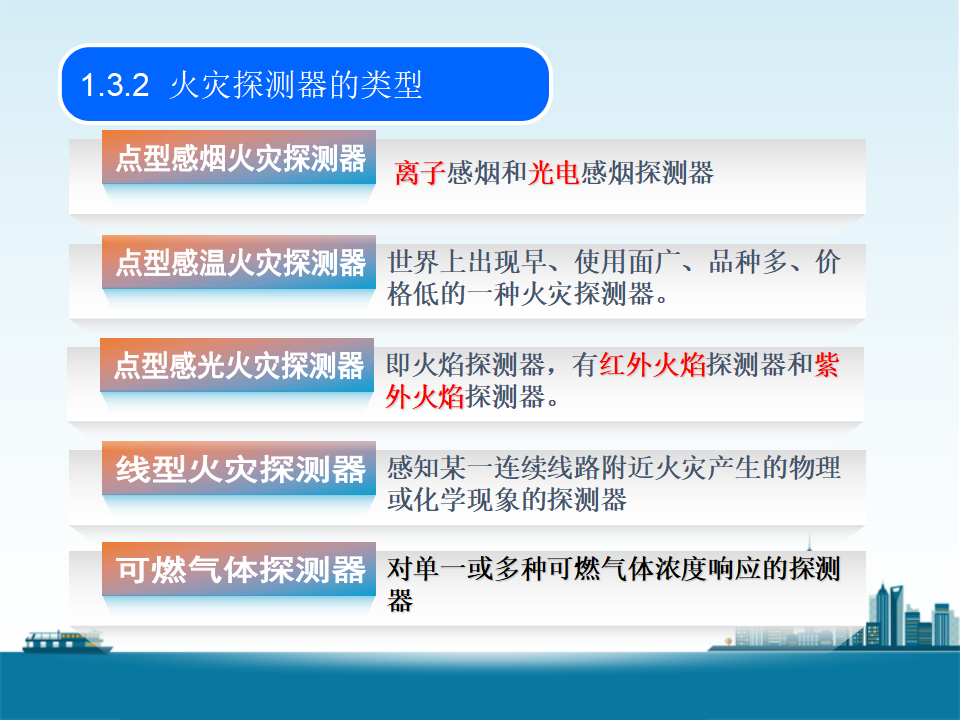 1.3.2 火灾探测器的类型

点型感烟火灾探测器

离子感烟和光电感烟探测器

点型感温火灾探测器

世界上出现早、使用面广、品种多、价格低的一种火灾探测器。

点型感光火灾探测器

即火焰探测器，有红外火焰探测器和紫外火焰探测器。

线型火灾探测器

感知某一连续线路附近火灾产生的物理或化学现象的探测器

可燃气体探测器

对单一或多种可燃气体浓度响应的探测器